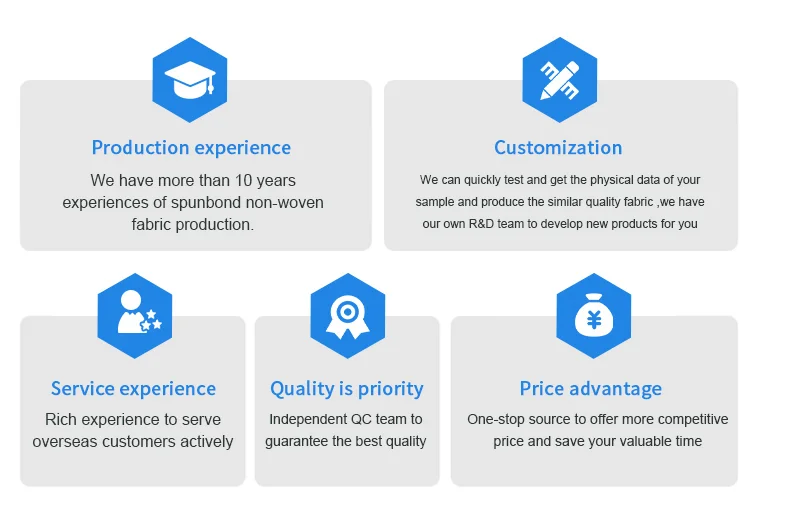 Production experience

We have more than 10 years experiences of spunbond non-woven fabric production.

Customization

We can quickly test and get the physical data of your sample and produce the similar quality fabric ,we have our own R&D team to develop new products for you

Service experience

Rich experience to serve overseas customers actively

Quality is priority

Independent QC team to guarantee the best quality

Price advantage

One-stop source to offer more competitive price and save your valuable time